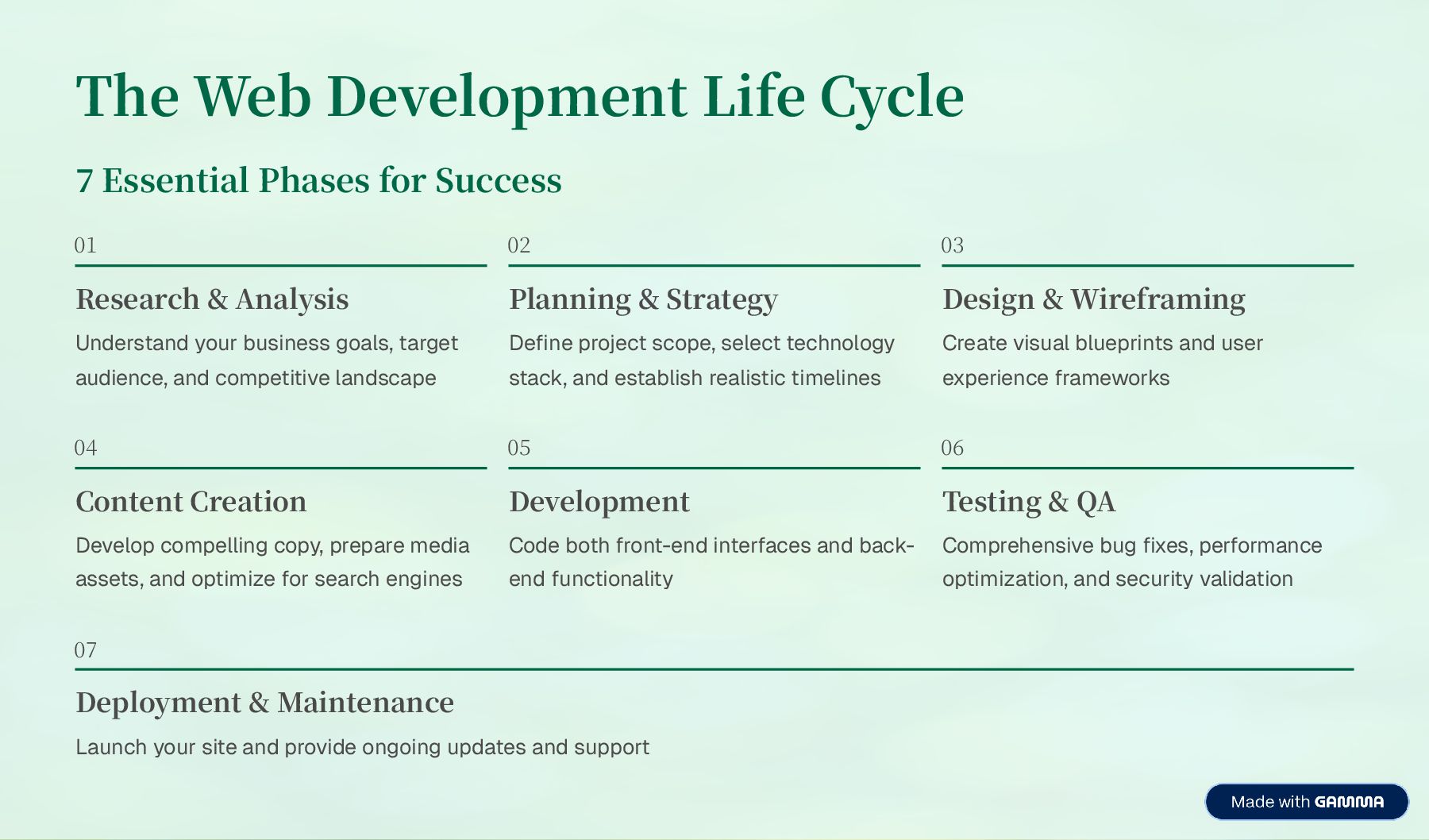 The Web Development Life Cycle

7 Essential Phases for Success

01

Research & Analysis

Understand your business goals, target audience, and competitive landscape

02

Planning & Strategy

Define project scope, select technology stack, and establish realistic timelines

03

Design & Wireframing

Create visual blueprints and user experience frameworks

04

Content Creation

Develop compelling copy, prepare media assets, and optimize for search engines

05

Development

Code both front-end interfaces and back-end functionality

06

Testing & QA

Comprehensive bug fixes, performance optimization, and security validation

07

Deployment & Maintenance

Launch your site and provide ongoing updates and support

Made with GAMMA